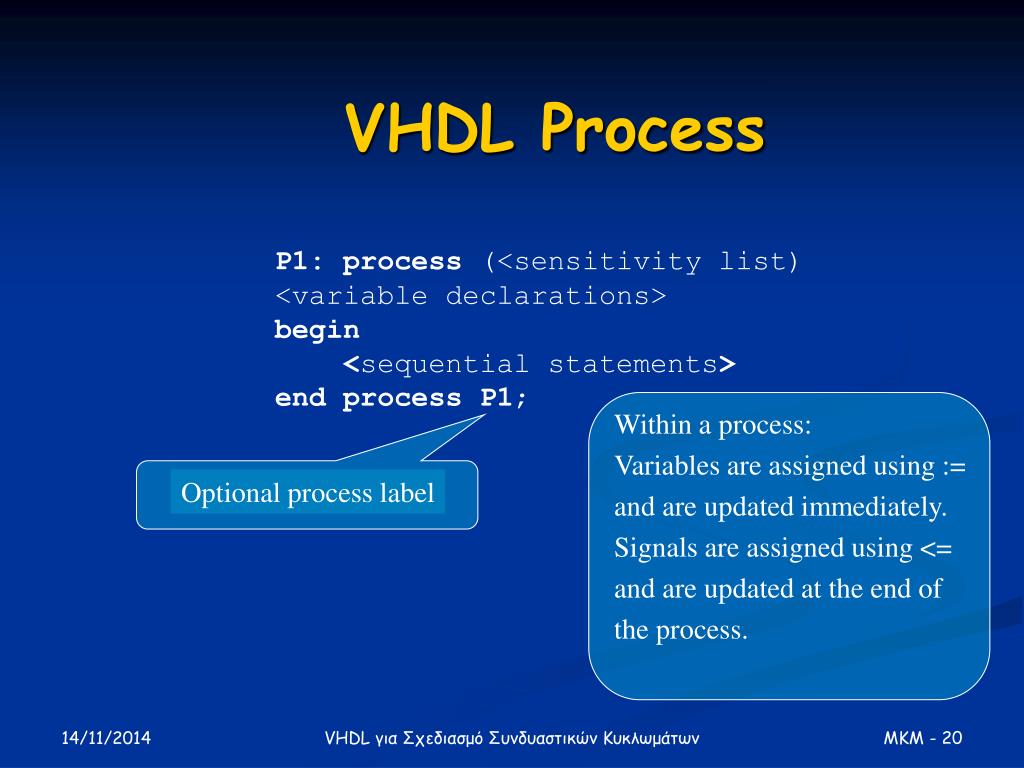 VHDL Process

P1: process (<sensitivity list)
<variable declarations>
begin
    <sequential statements>
end process P1;

Optional process label

Within a process:
Variables are assigned using := and are updated immediately.
Signals are assigned using <= and are updated at the end of the process.

14/11/2014

VHDL για Σχεδιασμό Συνδυαστικών Κυκλωμάτων

MKM - 20